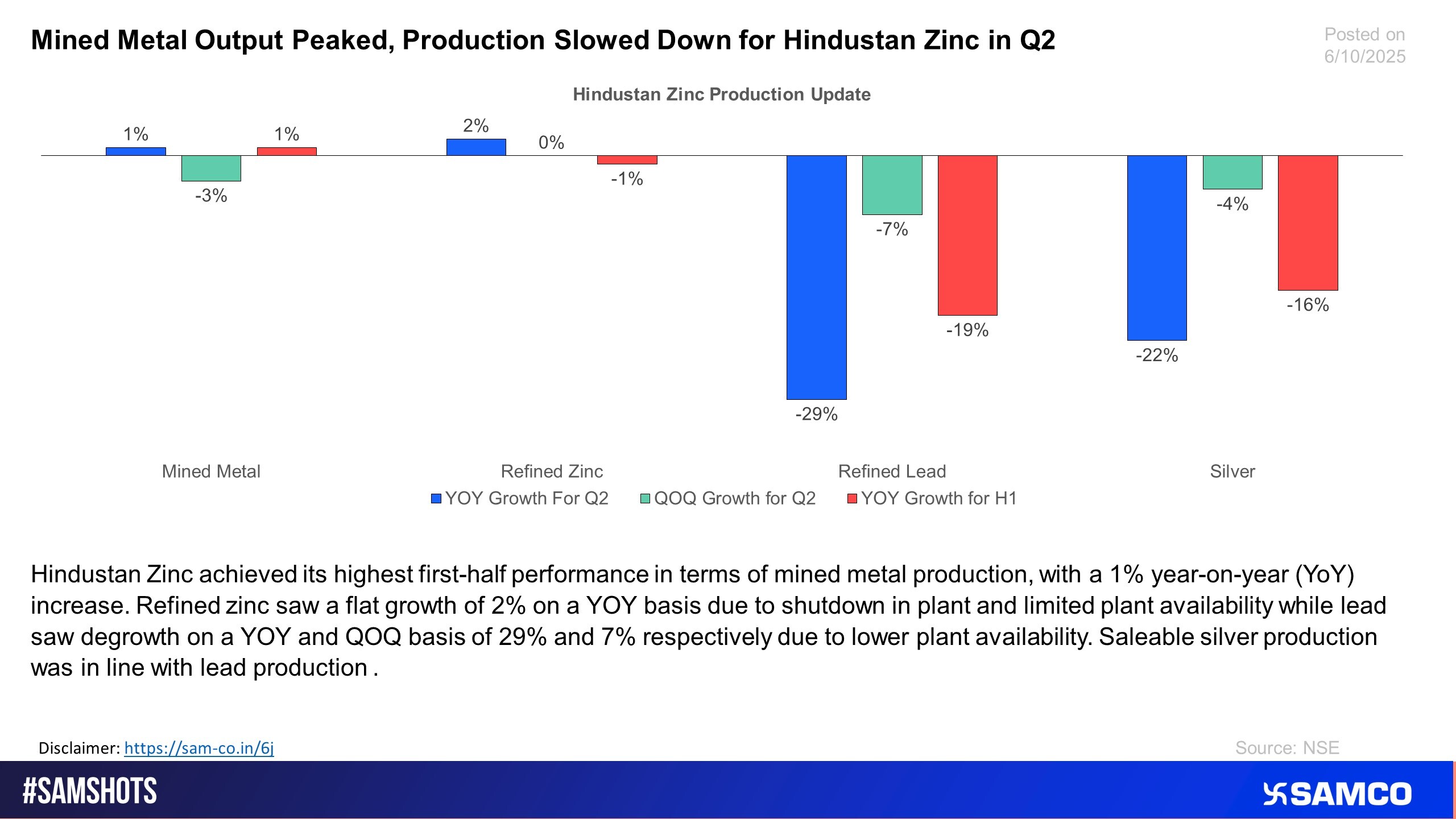 Mined Metal Output Peaked, Production Slowed Down for Hindustan Zinc in Q2

Posted on 6/10/2025

Hindustan Zinc Production Update

1%
-3%
1%
2%
0%
-1%
-29%
-7%
-19%
-22%
-4%
-16%

Mined Metal
Refined Zinc
Refined Lead
Silver

YOY Growth For Q2
QOQ Growth for Q2
YOY Growth for H1

Hindustan Zinc achieved its highest first-half performance in terms of mined metal production, with a 1% year-on-year (YoY) increase. Refined zinc saw a flat growth of 2% on a YOY basis due to shutdown in plant and limited plant availability while lead saw degrowth on a YOY and QOQ basis of 29% and 7% respectively due to lower plant availability. Saleable silver production was in line with lead production .

Disclaimer: https://sam-co.in/6j

Source: NSE

#SAMSHOTS

SAMCO